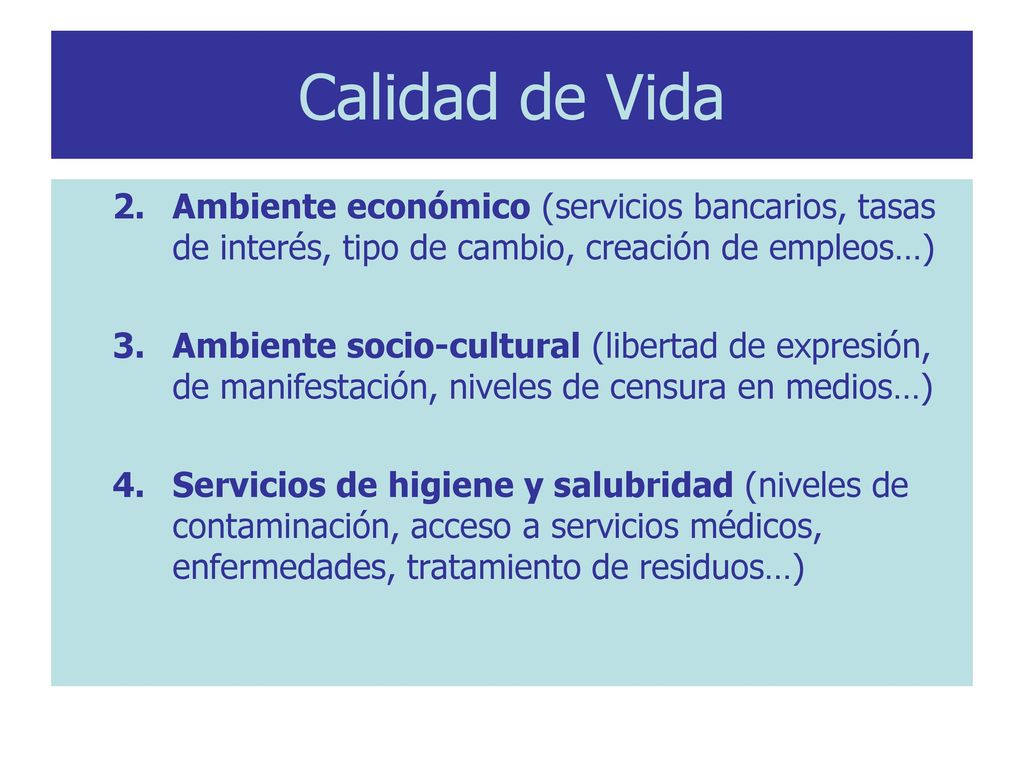 Calidad de Vida

2. Ambiente económico (servicios bancarios, tasas de interés, tipo de cambio, creación de empleos…)

3. Ambiente socio-cultural (libertad de expresión, de manifestación, niveles de censura en medios…)

4. Servicios de higiene y salubridad (niveles de contaminación, acceso a servicios médicos, enfermedades, tratamiento de residuos…)